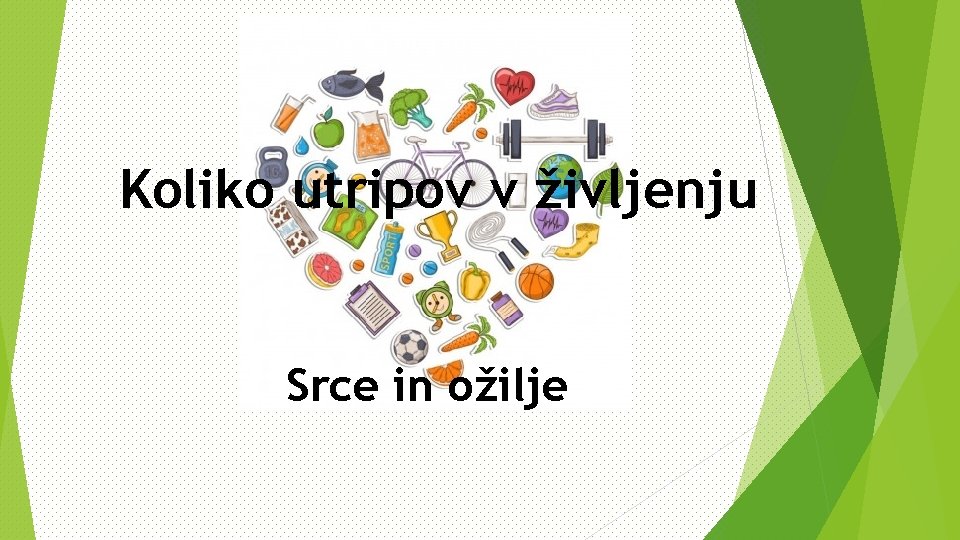 Koliko utripov v življenju

SPORT

Srce in ožilje